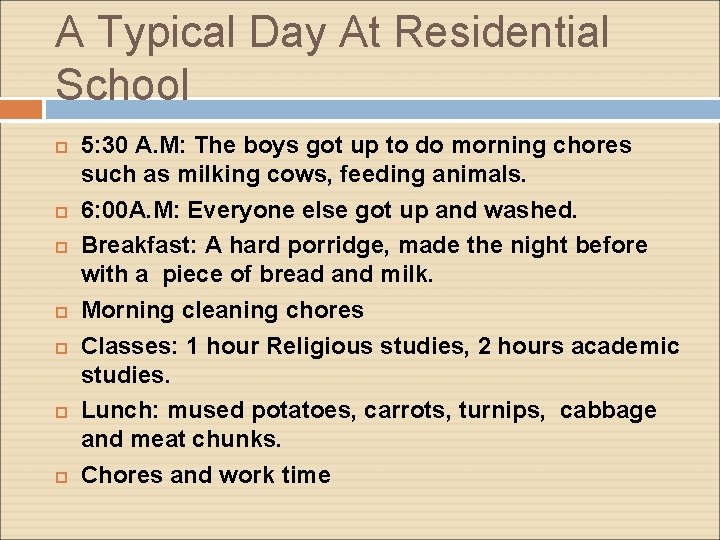 A Typical Day At Residential School

5:30 A.M: The boys got up to do morning chores such as milking cows, feeding animals.

6:00A.M: Everyone else got up and washed.

Breakfast: A hard porridge, made the night before with a piece of bread and milk.

Morning cleaning chores

Classes: 1 hour Religious studies, 2 hours academic studies.

Lunch: mused potatoes, carrots, turnips, cabbage and meat chunks.

Chores and work time